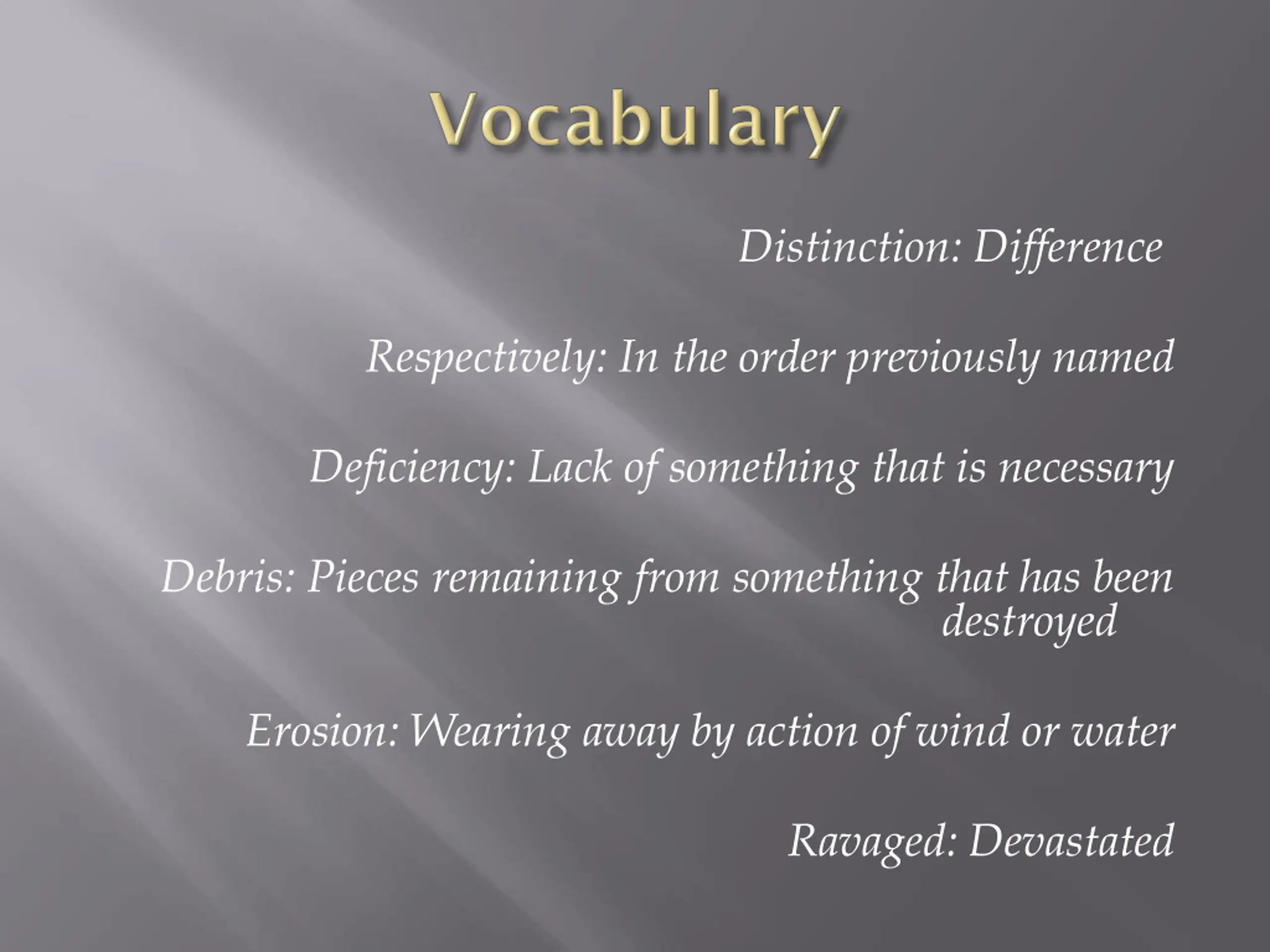 Vocabulary

Distinction: Difference

Respectively: In the order previously named

Deficiency: Lack of something that is necessary

Debris: Pieces remaining from something that has been destroyed

Erosion: Wearing away by action of wind or water

Ravaged: Devastated